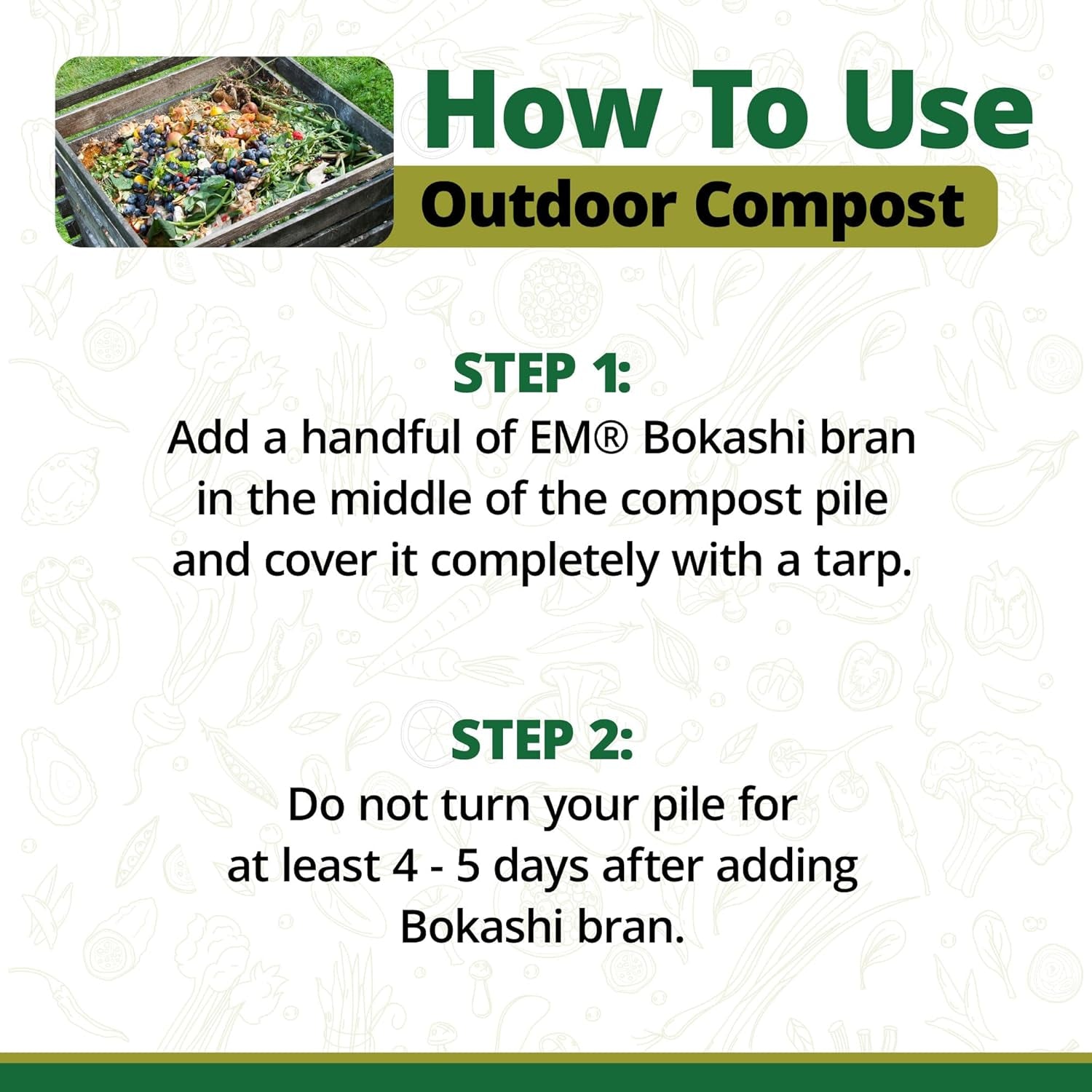 How To Use
Outdoor Compost

STEP 1:
Add a handful of EM® Bokashi bran in the middle of the compost pile and cover it completely with a tarp.

STEP 2:
Do not turn your pile for at least 4 - 5 days after adding Bokashi bran.